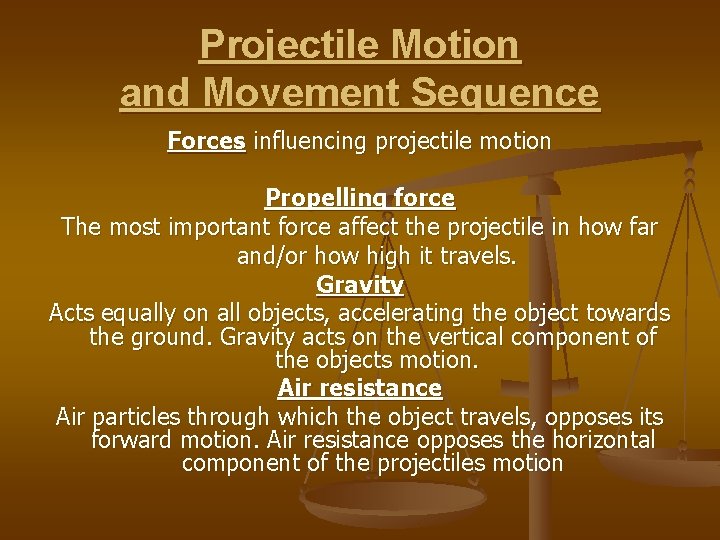 Projectile Motion and Movement Sequence

Forces influencing projectile motion

Propelling force

The most important force affect the projectile in how far and/or how high it travels.

Gravity

Acts equally on all objects, accelerating the object towards the ground. Gravity acts on the vertical component of the objects motion.

Air resistance

Air particles through which the object travels, opposes its forward motion. Air resistance opposes the horizontal component of the projectiles motion